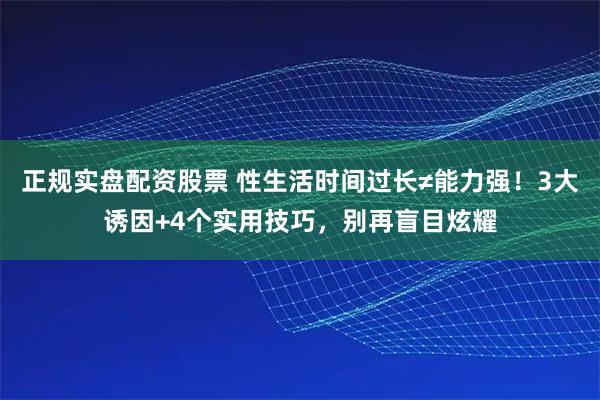 正规实盘配资股票 性生活时间过长≠能力强！3大诱因+4个实用技巧，别再盲目炫耀